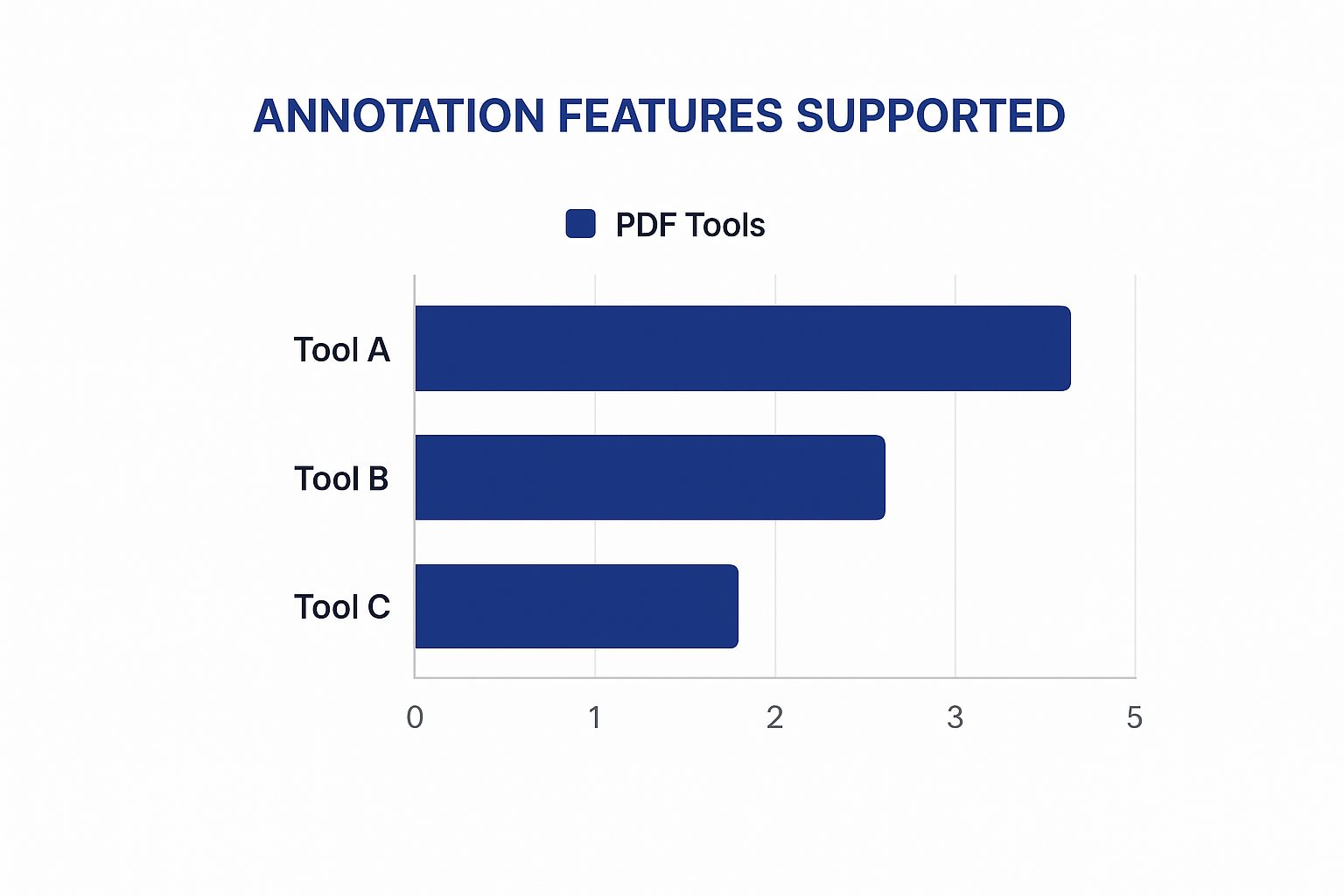 ANNOTATION FEATURES SUPPORTED

PDF Tools

Tool A

Tool B

Tool C

0 1 2 3 5